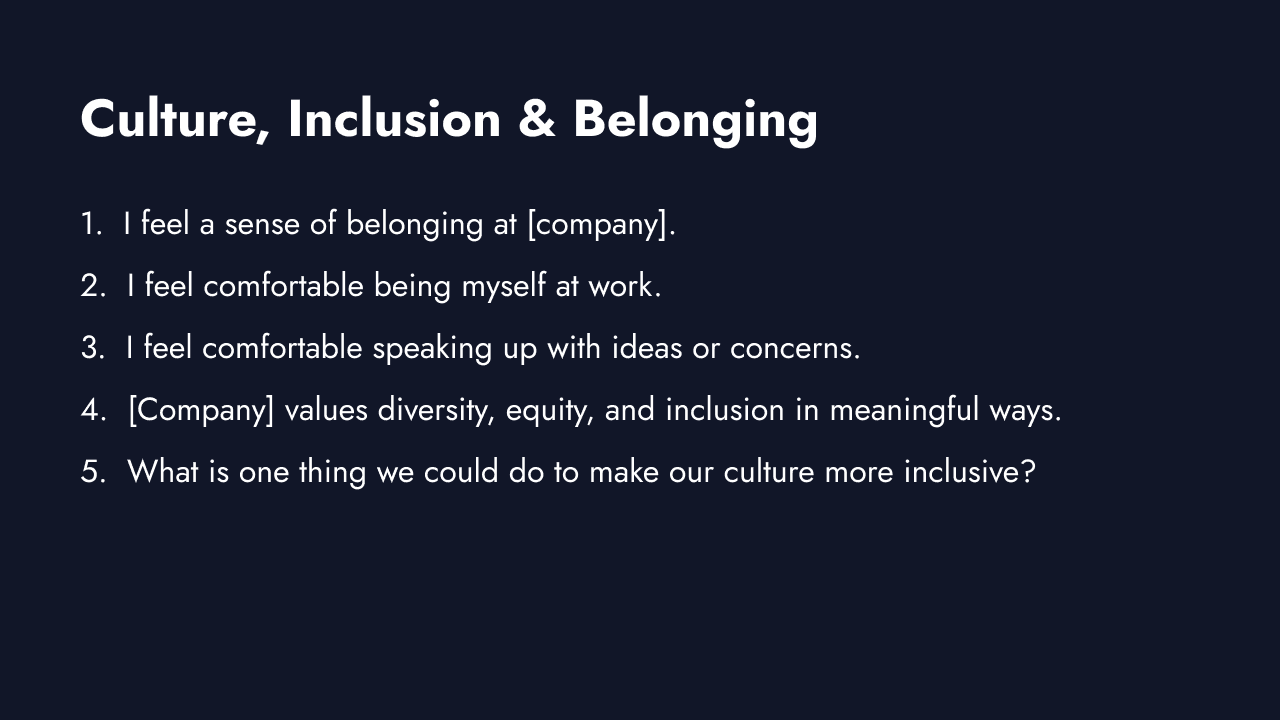 Culture, Inclusion & Belonging

1. I feel a sense of belonging at [company].
2. I feel comfortable being myself at work.
3. I feel comfortable speaking up with ideas or concerns.
4. [Company] values diversity, equity, and inclusion in meaningful ways.
5. What is one thing we could do to make our culture more inclusive?